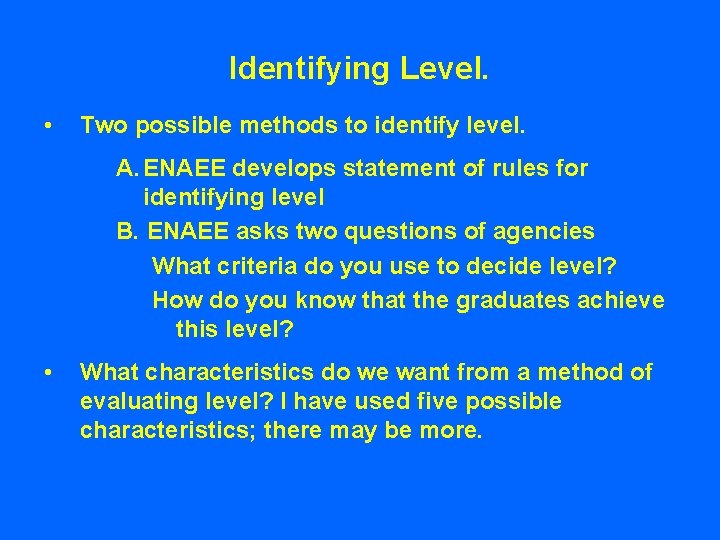 Identifying Level.

• Two possible methods to identify level.

A. ENAEE develops statement of rules for identifying level

B. ENAEE asks two questions of agencies

What criteria do you use to decide level?

How do you know that the graduates achieve this level?

• What characteristics do we want from a method of evaluating level? I have used five possible characteristics; there may be more.